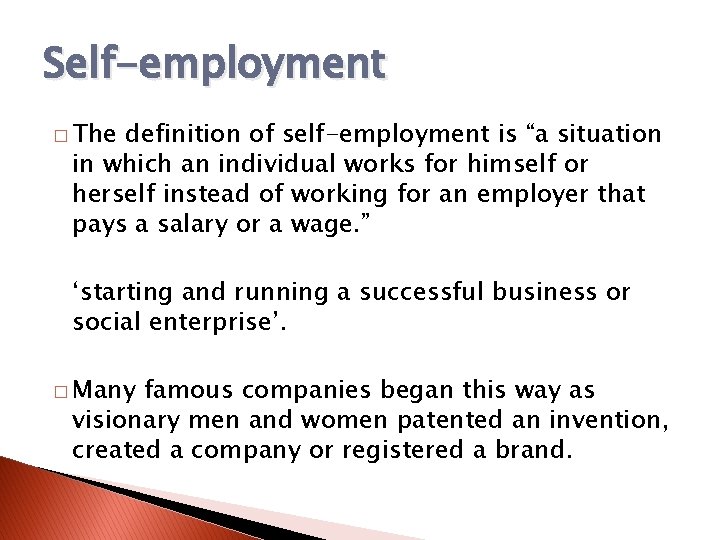 Self-employment

□ The definition of self-employment is “a situation in which an individual works for himself or herself instead of working for an employer that pays a salary or a wage.”

‘starting and running a successful business or social enterprise’.

□ Many famous companies began this way as visionary men and women patented an invention, created a company or registered a brand.